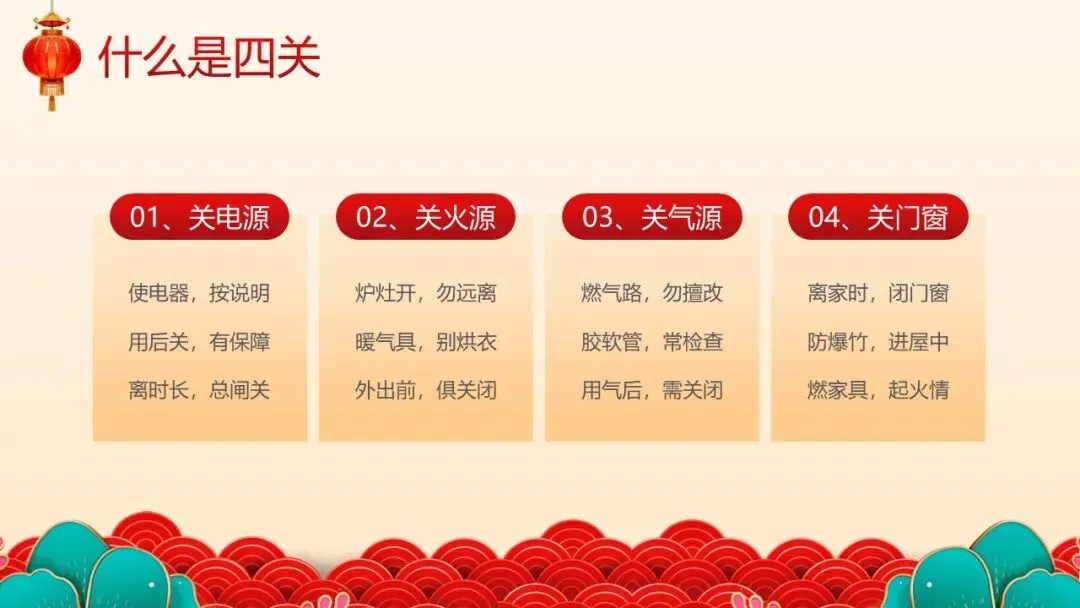 什么是四关

01、关电源

使电器，按说明
用后关，有保障
离时长，总闸关

02、关火源

炉灶开，勿远离
暖气具，别烘衣
外出前，俱关闭

03、关气源

燃气路，勿擅改
胶软管，常检查
用气后，需关闭

04、关门窗

离家时，闭门窗
防爆竹，进屋中
燃家具，起火情